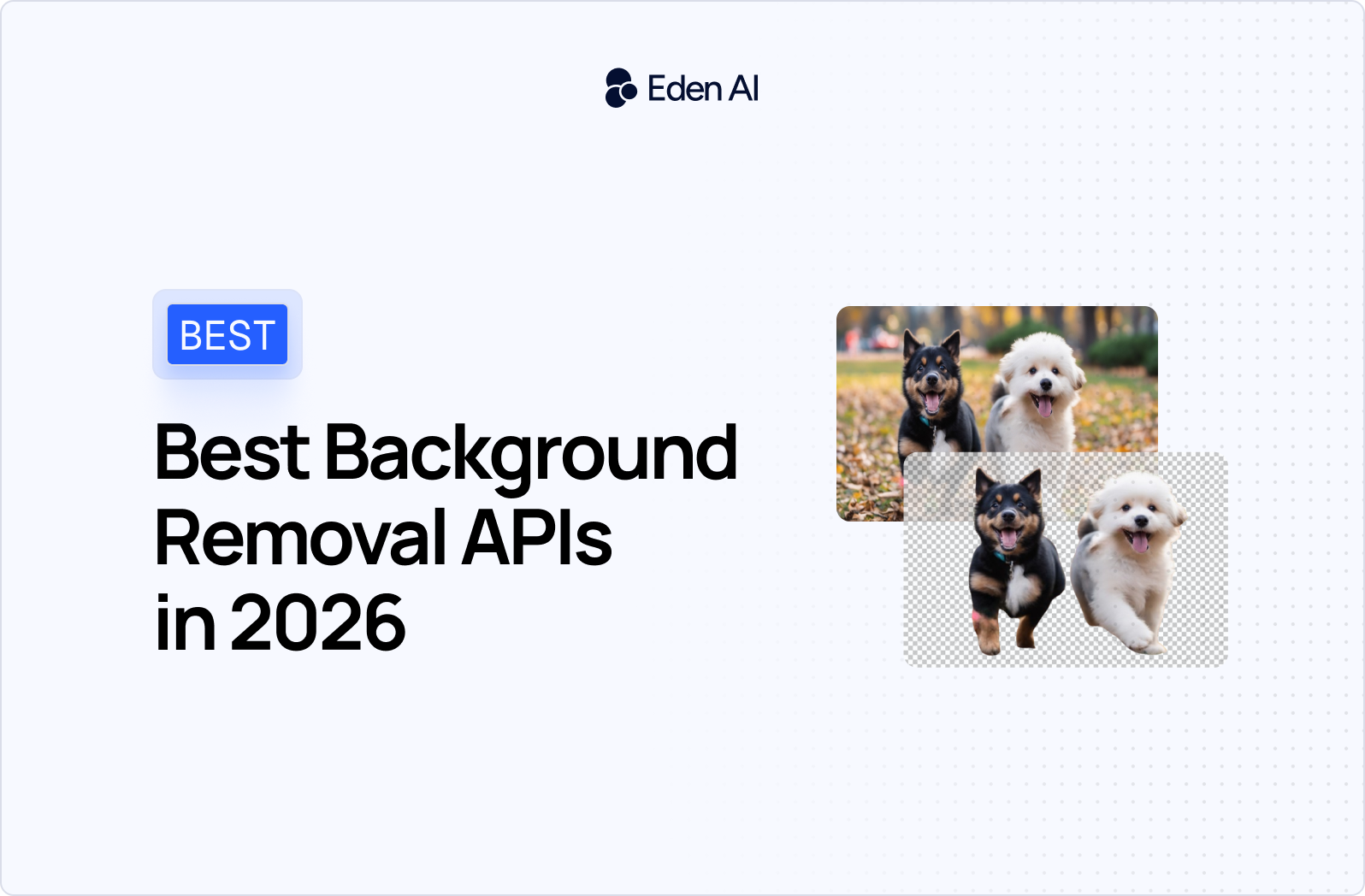 Eden AI

BEST

Best Background Removal APIs in 2026